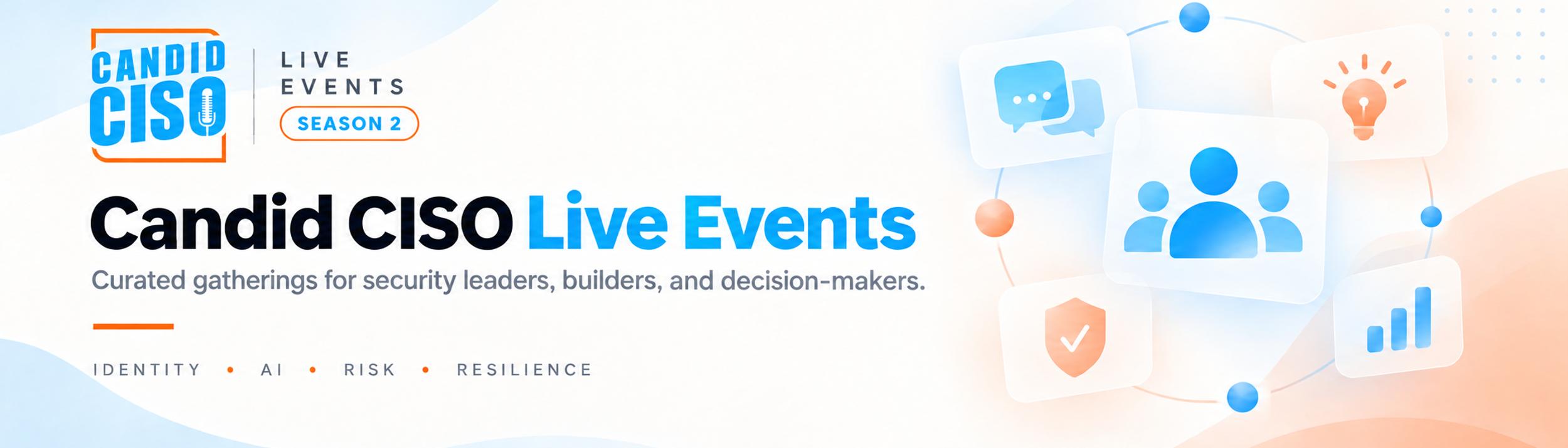 CANDID CISO

LIVE EVENTS
SEASON 2

Candid CISO Live Events

Curated gatherings for security leaders, builders, and decision-makers.

IDENTITY • AI • RISK • RESILIENCE